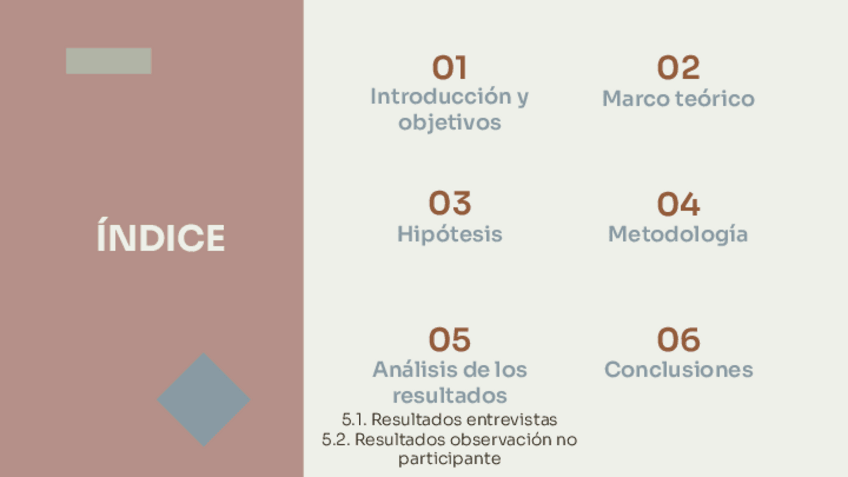 ÍNDICE

01
Introducción y objetivos

02
Marco teórico

03
Hipótesis

04
Metodología

05
Análisis de los resultados
5.1. Resultados entrevistas
5.2. Resultados observación no participante

06
Conclusiones